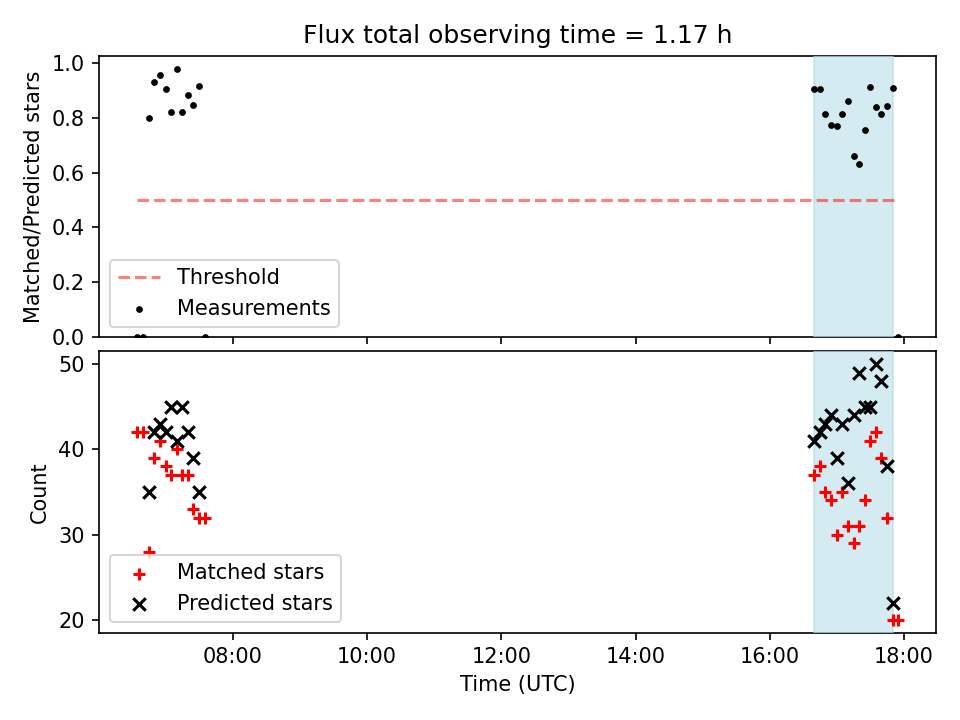 Flux total observing time = 1.17 h

Matched/Predicted stars

1.0
0.8
0.6
0.4
0.2
0.0

Threshold
Measurements

Count

50
40
30
20

Matched stars
Predicted stars

08:00
10:00
12:00
14:00
16:00
18:00

Time (UTC)